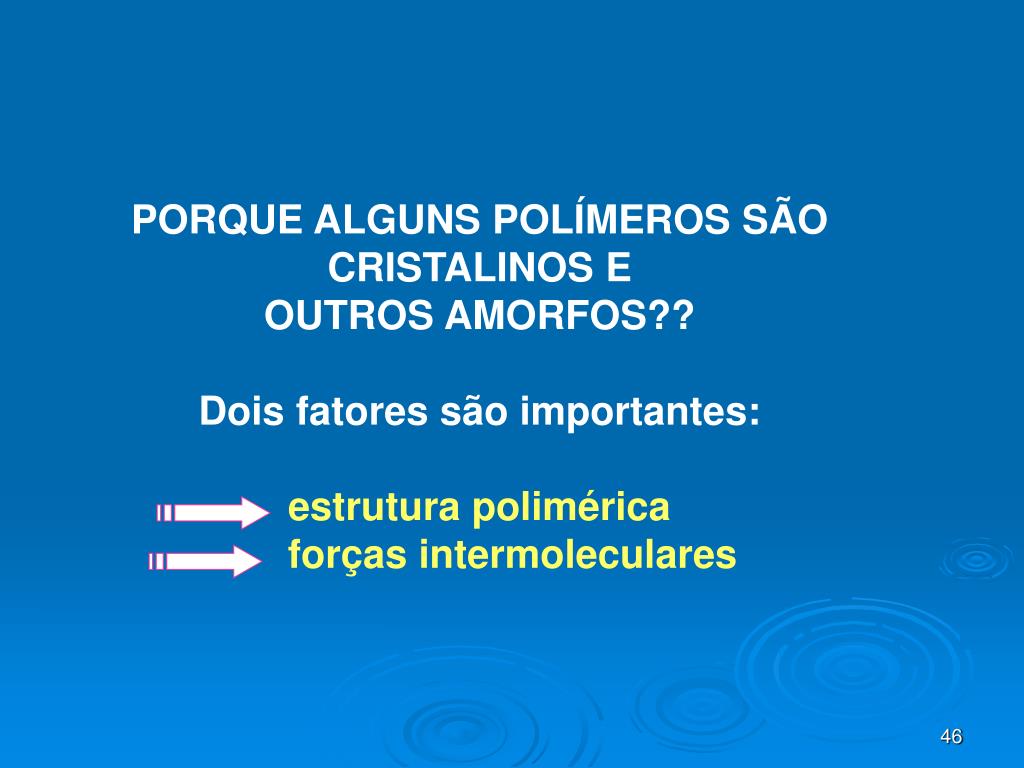 PORQUE ALGUNS POLÍMEROS SÃO CRISTALINOS E
OUTROS AMORFOS??

Dois fatores são importantes:

estrutura polimérica
forças intermoleculares

46